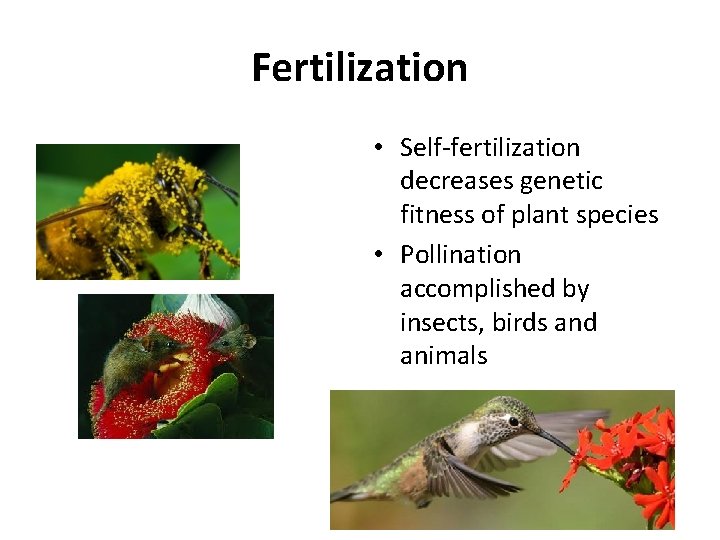 Fertilization

• Self-fertilization decreases genetic fitness of plant species
• Pollination accomplished by insects, birds and animals